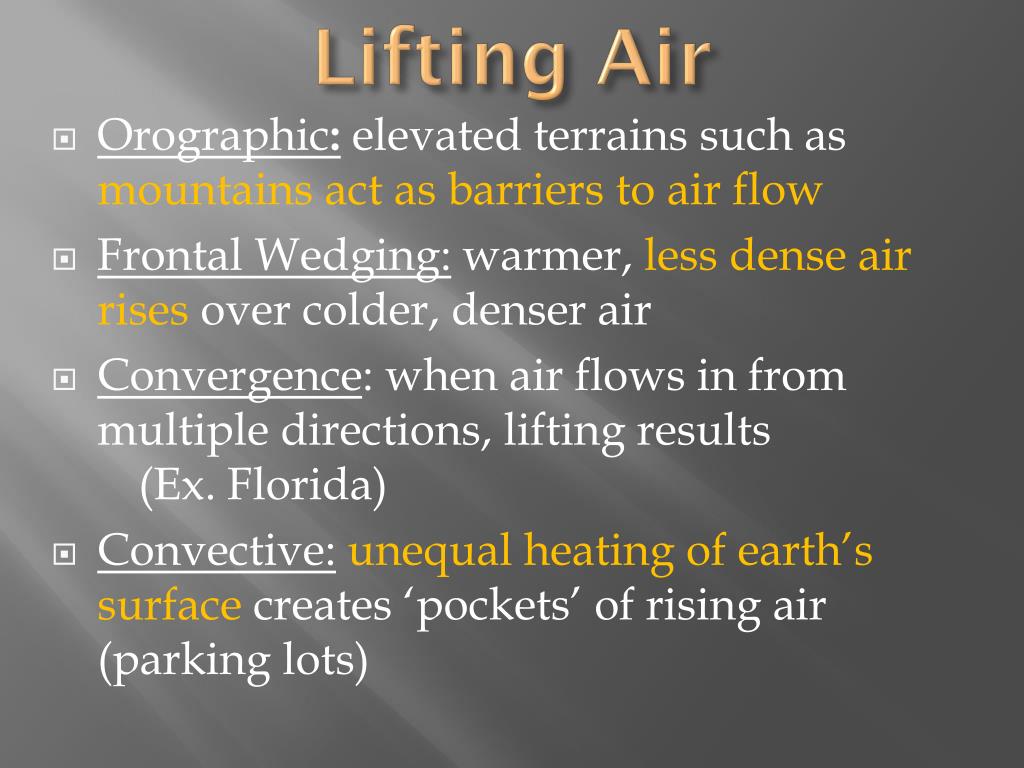 Lifting Air

Orographic: elevated terrains such as mountains act as barriers to air flow

Frontal Wedging: warmer, less dense air rises over colder, denser air

Convergence: when air flows in from multiple directions, lifting results
(Ex. Florida)

Convective: unequal heating of earth’s surface creates ‘pockets’ of rising air (parking lots)